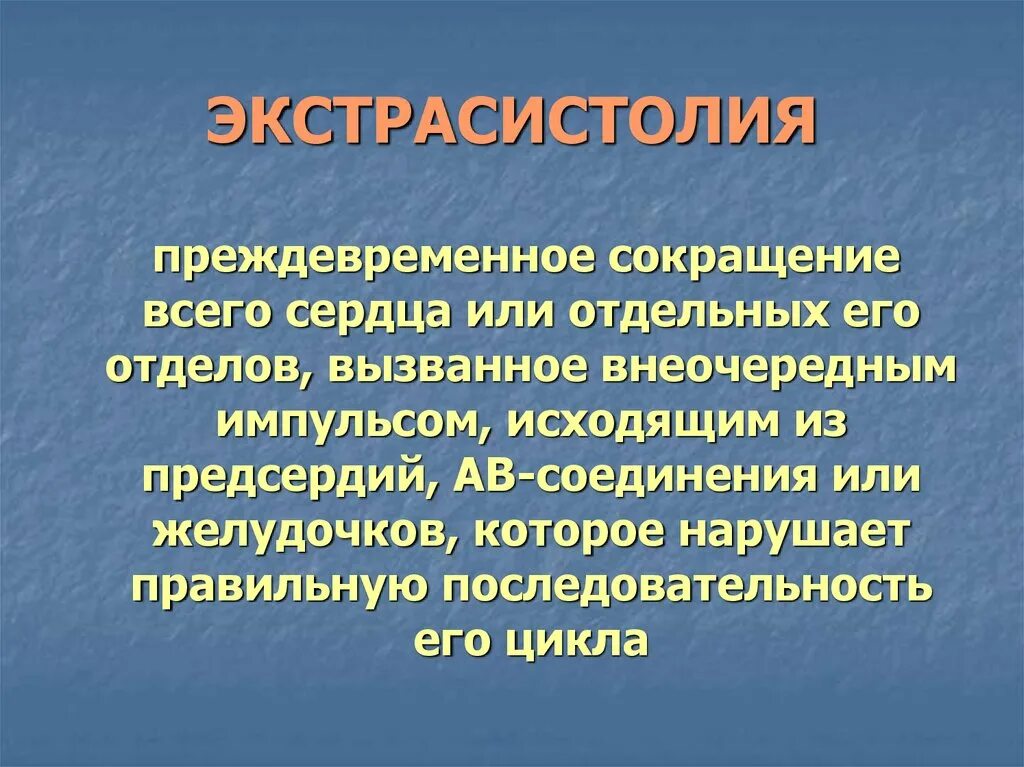 ЭКСТРАСИСТОЛИЯ

преждевременное сокращение всего сердца или отдельных его отделов, вызванное внеочередным импульсом, исходящим из предсердий, АВ-соединения или желудочков, которое нарушает правильную последовательность его цикла